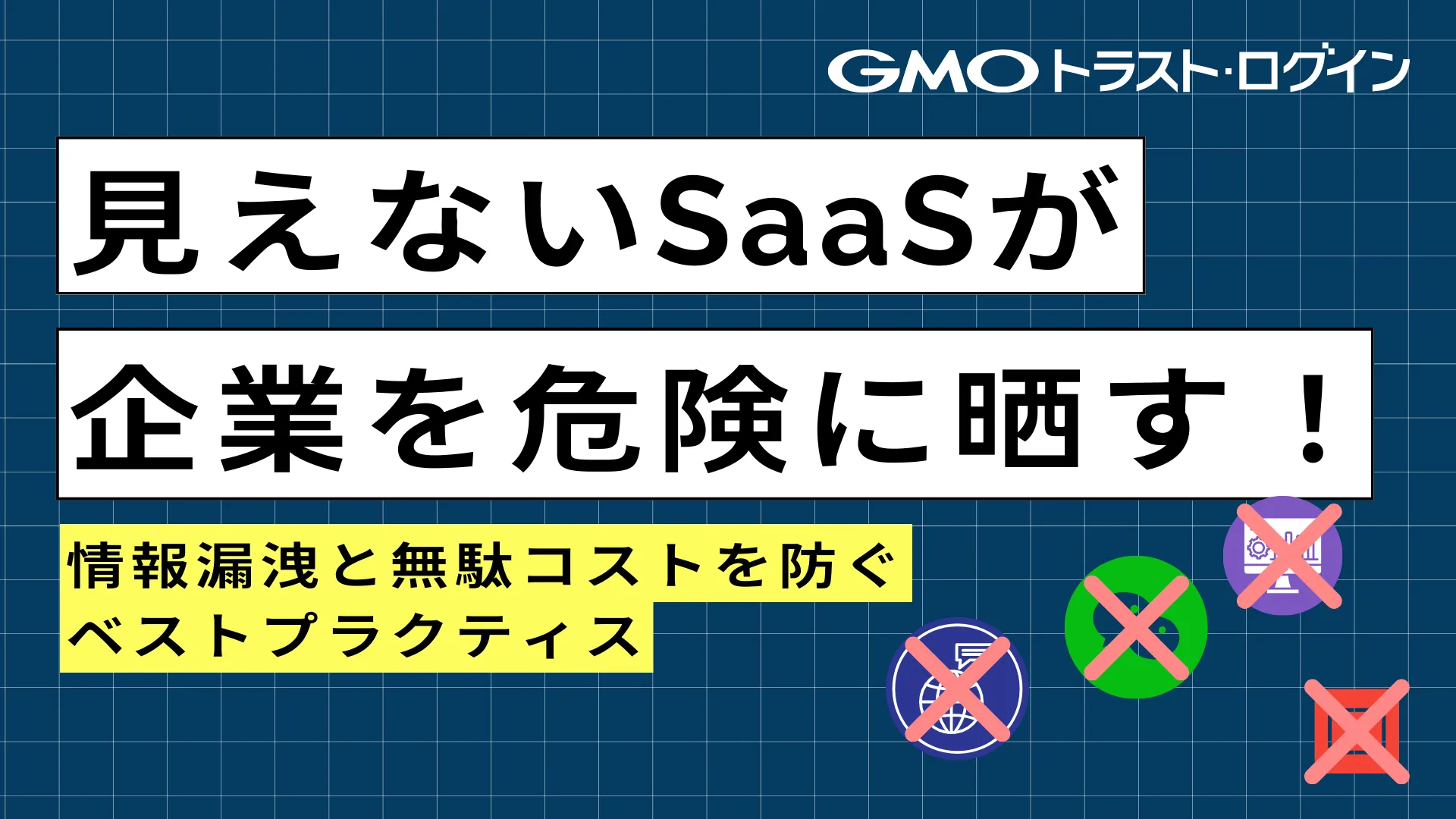 GMOトラスト・ログイン

見えないSaaSが

企業を危険に晒す！

情報漏洩と無駄コストを防ぐ
ベストプラクティス